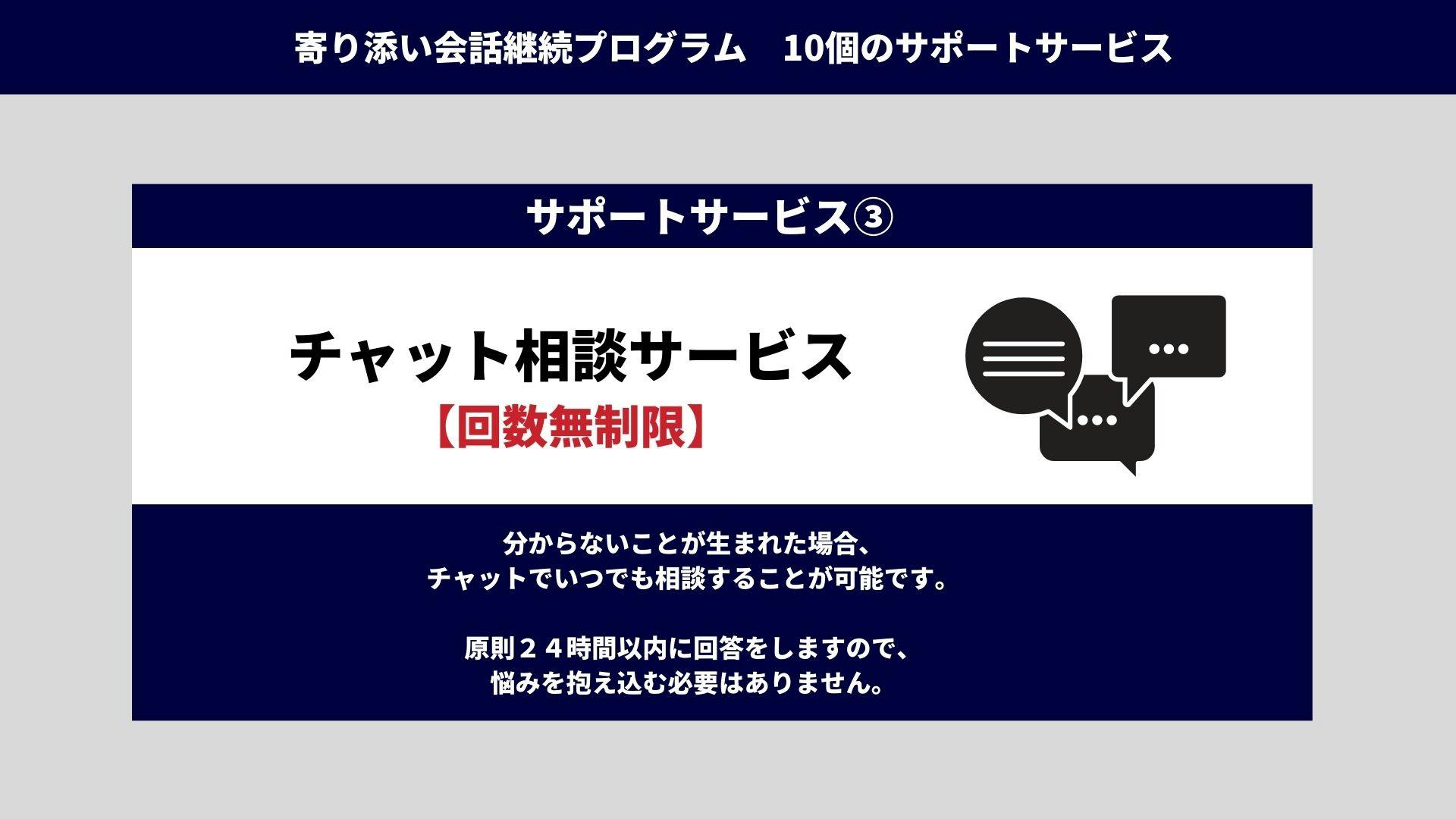 寄り添い会話継続プログラム　10個のサポートサービス

サポートサービス③

チャット相談サービス
【回数無制限】

分からないことが生まれた場合、
チャットでいつでも相談することが可能です。

原則２４時間以内に回答をしますので、
悩みを抱え込む必要はありません。